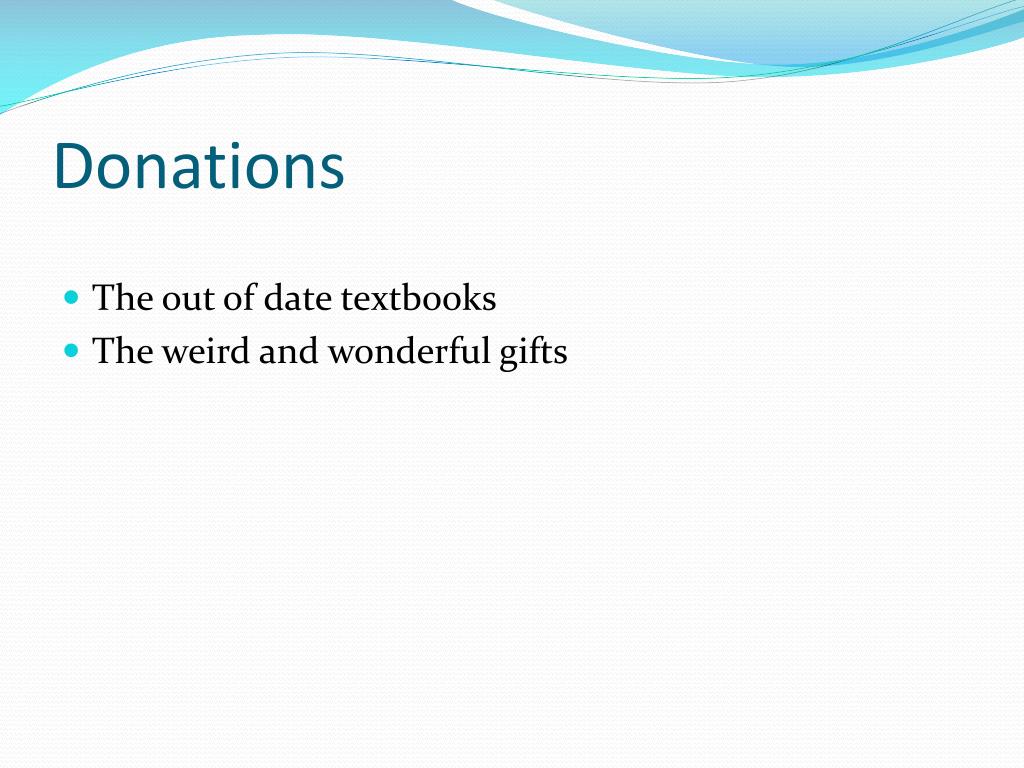 Donations

- The out of date textbooks
- The weird and wonderful gifts